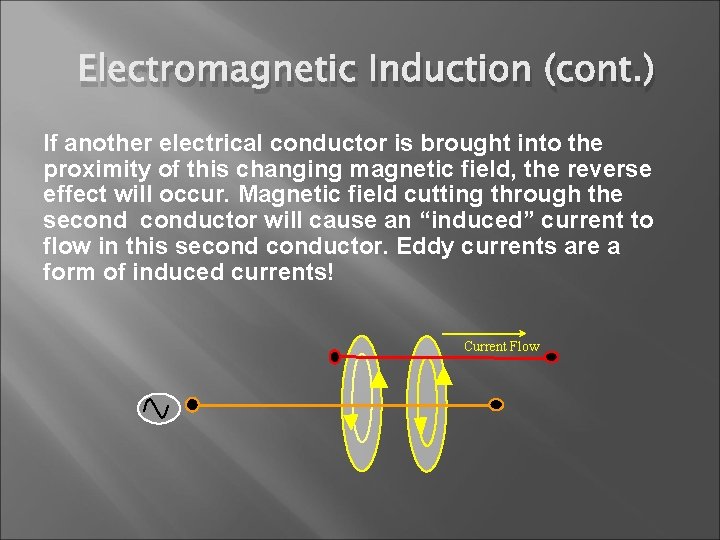 Electromagnetic Induction (cont.)

If another electrical conductor is brought into the proximity of this changing magnetic field, the reverse effect will occur. Magnetic field cutting through the second conductor will cause an “induced” current to flow in this second conductor. Eddy currents are a form of induced currents!

Current Flow